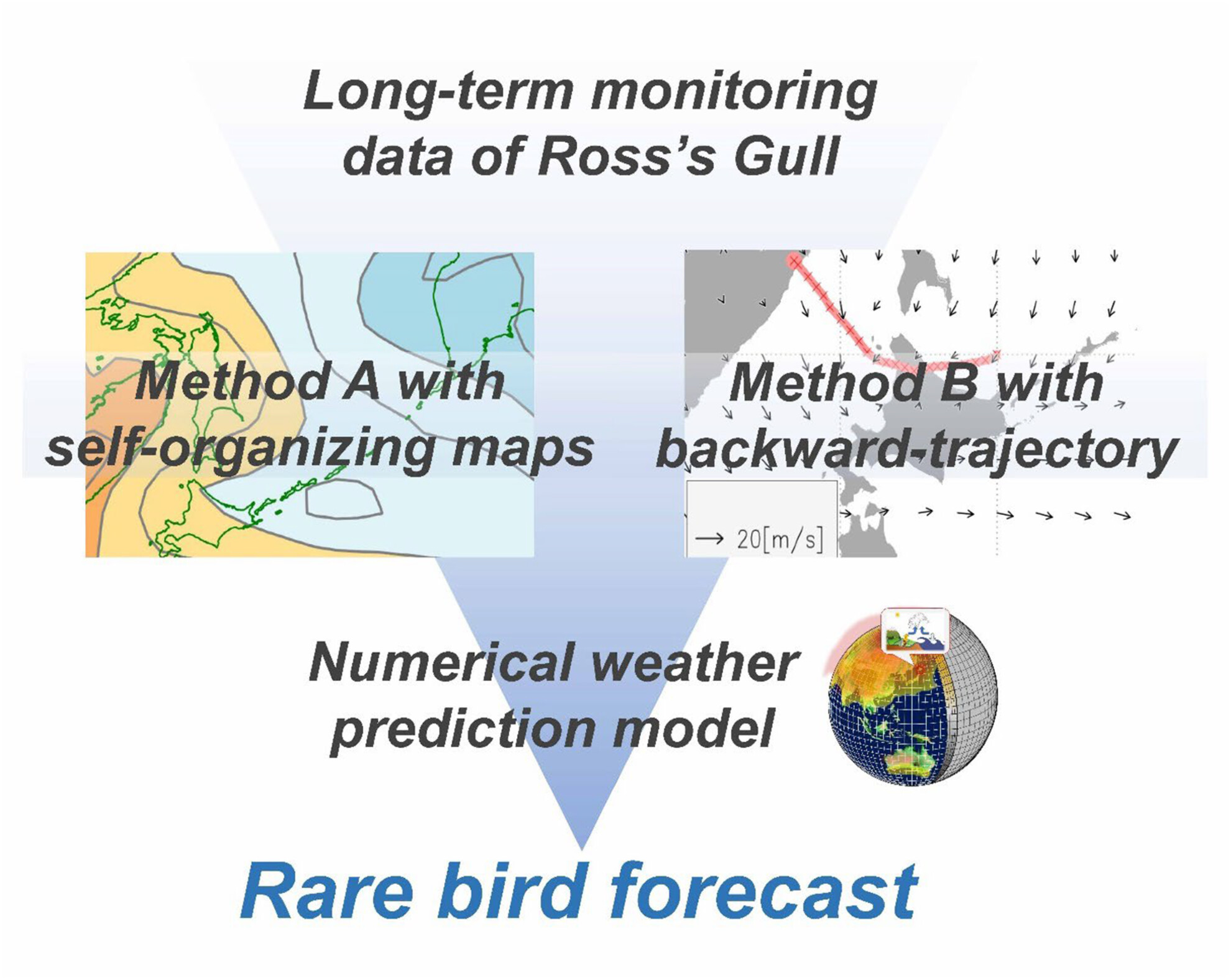 Long-term monitoring data of Ross's Gull

Method A with self-organizing maps

Method B with backward-trajectory

→ 20[m/s]

Numerical weather prediction model

Rare bird forecast